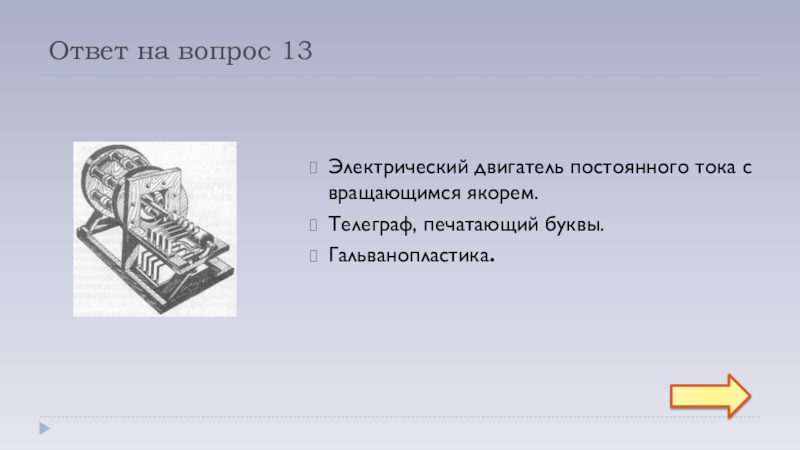 Ответ на вопрос 13

Электрический двигатель постоянного тока с вращающимся якорем.

Телеграф, печатающий буквы.

Гальванопластика.